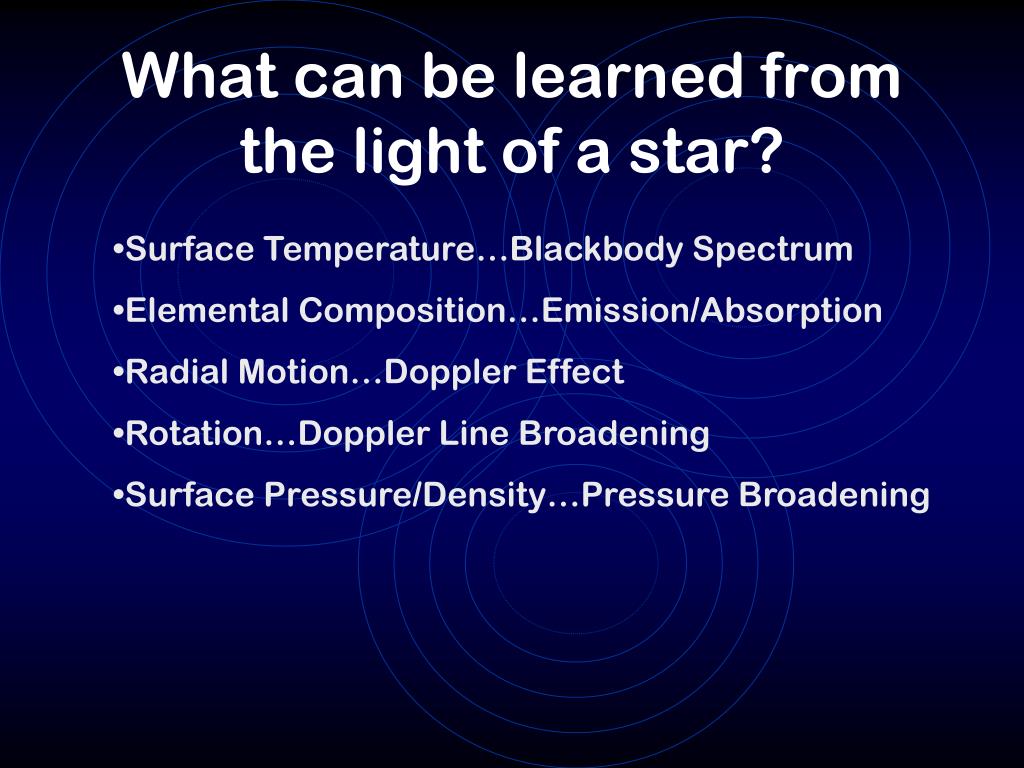 What can be learned from the light of a star?

•Surface Temperature…Blackbody Spectrum

•Elemental Composition…Emission/Absorption

•Radial Motion…Doppler Effect

•Rotation…Doppler Line Broadening

•Surface Pressure/Density…Pressure Broadening